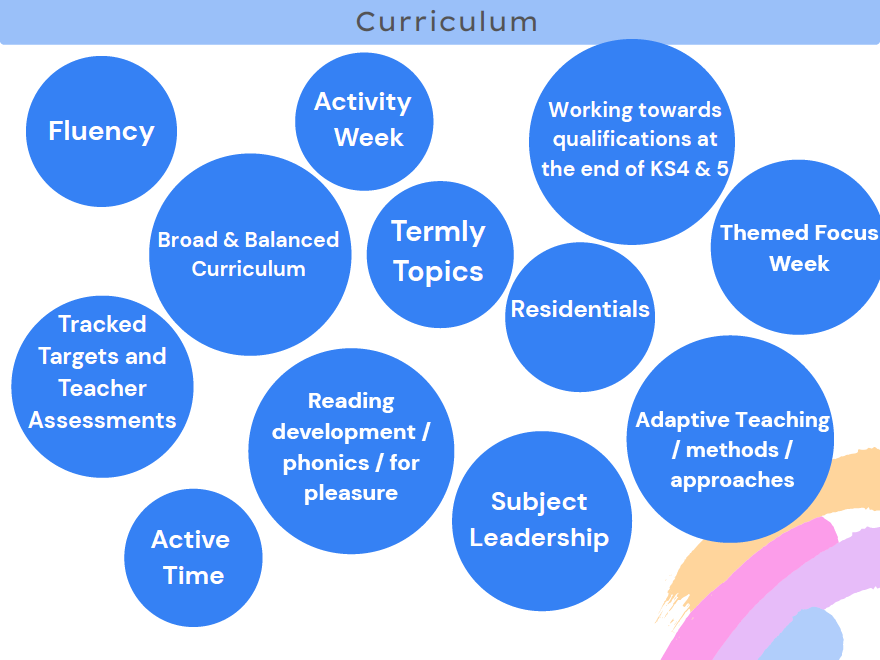 Curriculum

Fluency

Activity Week

Working towards qualifications at the end of KS4 & 5

Broad & Balanced Curriculum

Termly Topics

Themed Focus Week

Residentials

Tracked Targets and Teacher Assessments

Reading development / phonics / for pleasure

Adaptive Teaching / methods / approaches

Subject Leadership

Active Time